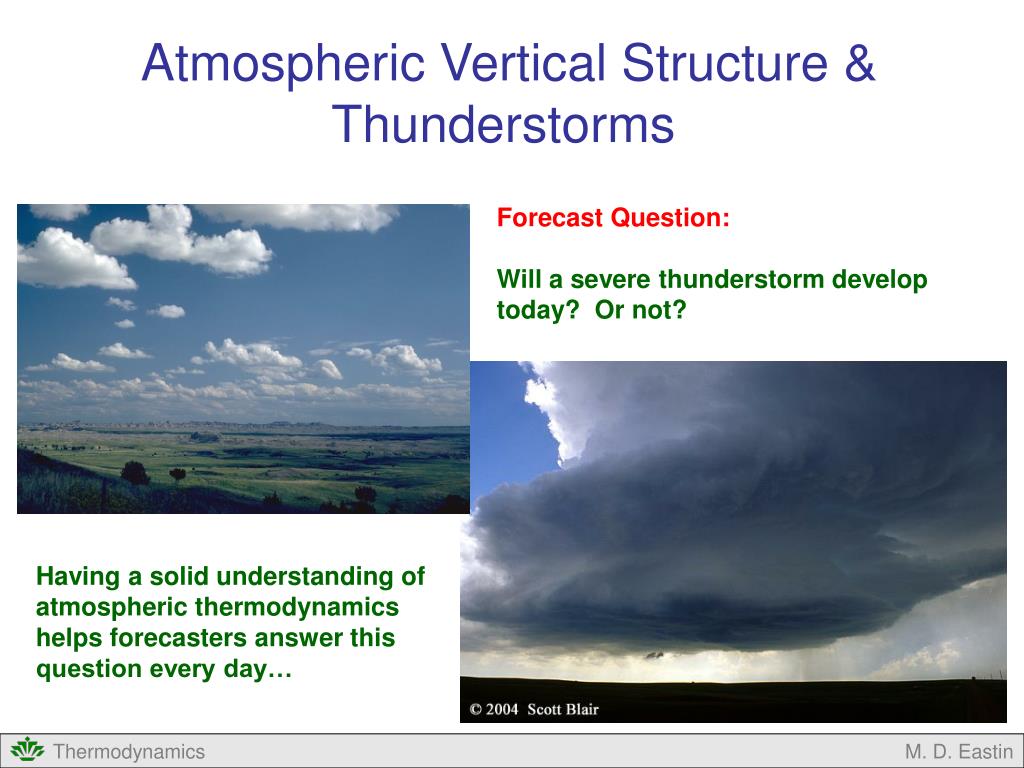 Atmospheric Vertical Structure & Thunderstorms

Forecast Question:

Will a severe thunderstorm develop today? Or not?

Having a solid understanding of atmospheric thermodynamics helps forecasters answer this question every day…

© 2004 Scott Blair

Thermodynamics

M. D. Eastin